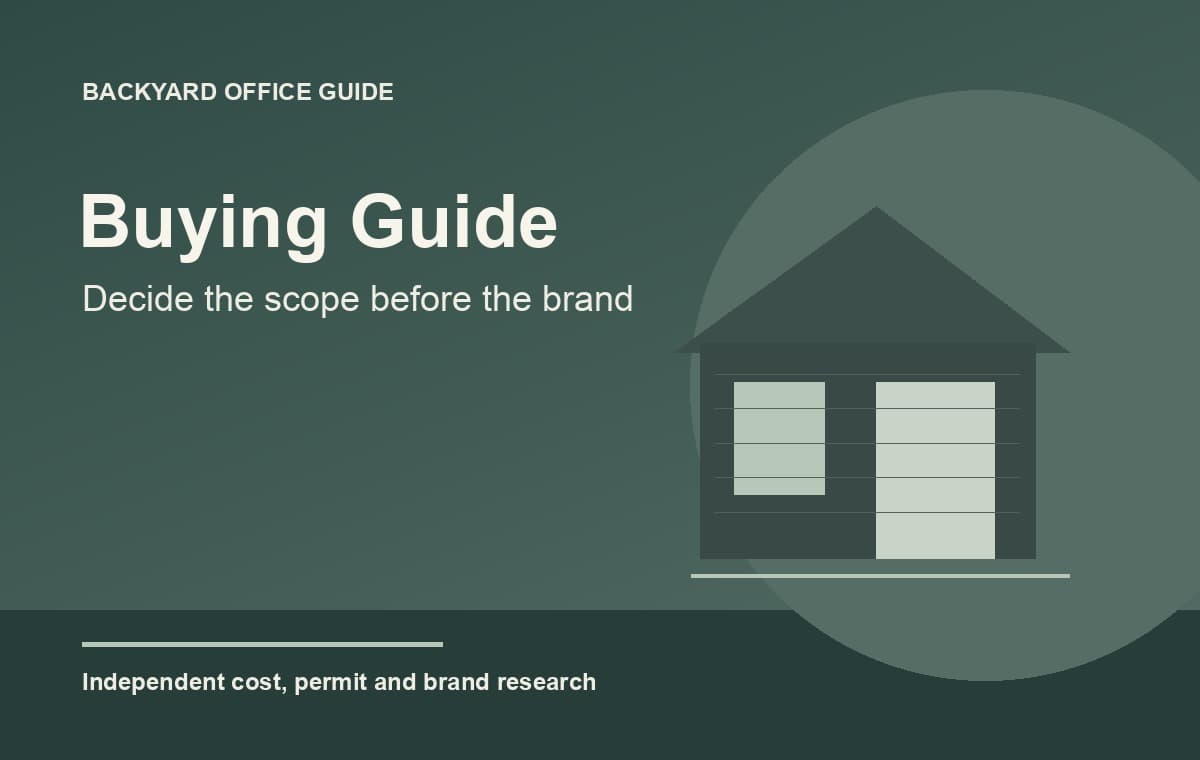 BACKYARD OFFICE GUIDE

Buying Guide

Decide the scope before the brand

Independent cost, permit and brand research